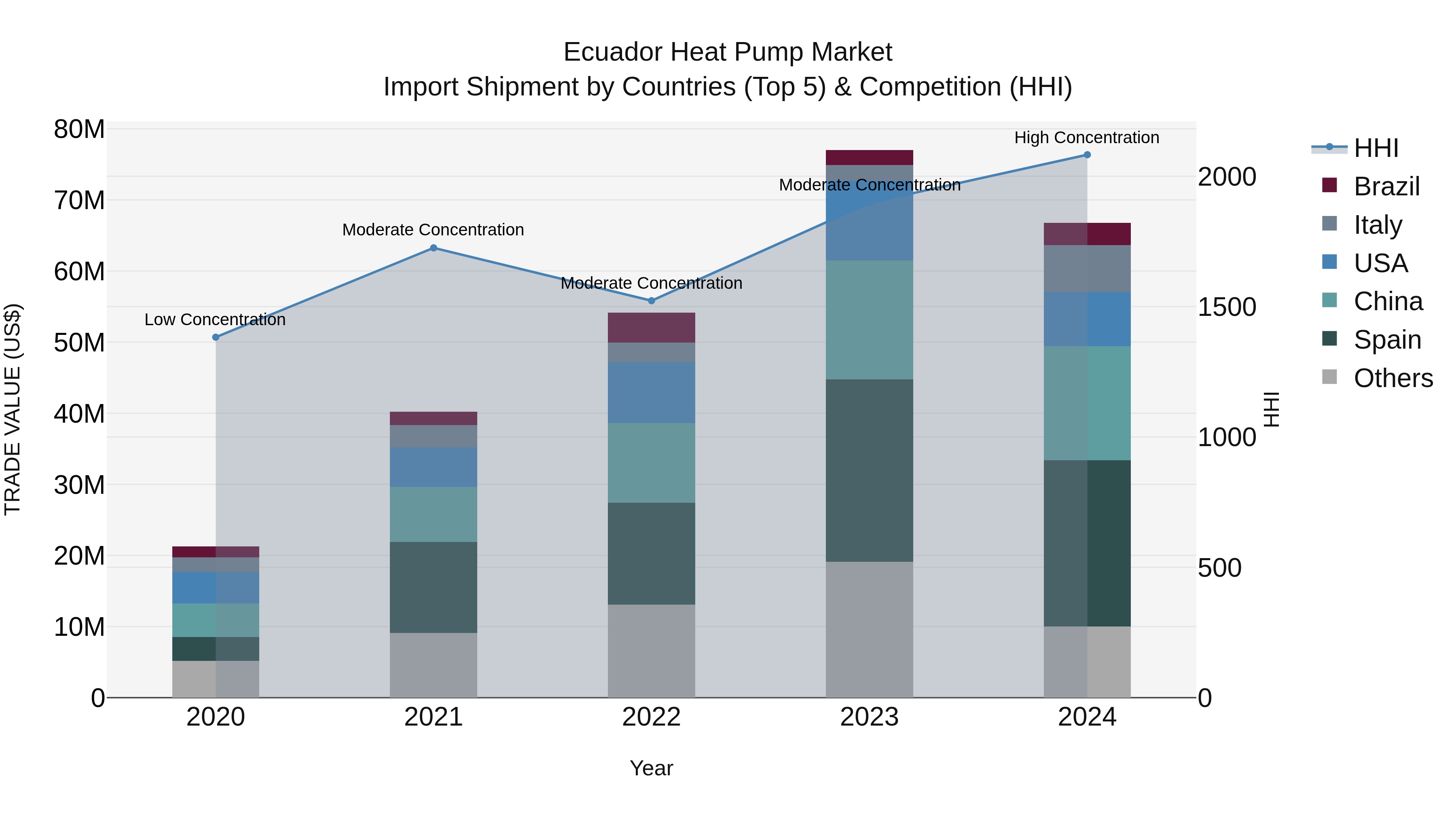 Ecuador Heat Pump Market
Import Shipment by Countries (Top 5) & Competition (HHI)

TRADE VALUE (US$)

80M
70M
60M
50M
40M
30M
20M
10M
0

Low Concentration
Moderate Concentration
Moderate Concentration
Moderate Concentration
High Concentration

2020
2021
2022
2023
2024

Year

2000
1500
1000
500
0

HHI

HHI
Brazil
Italy
USA
China
Spain
Others